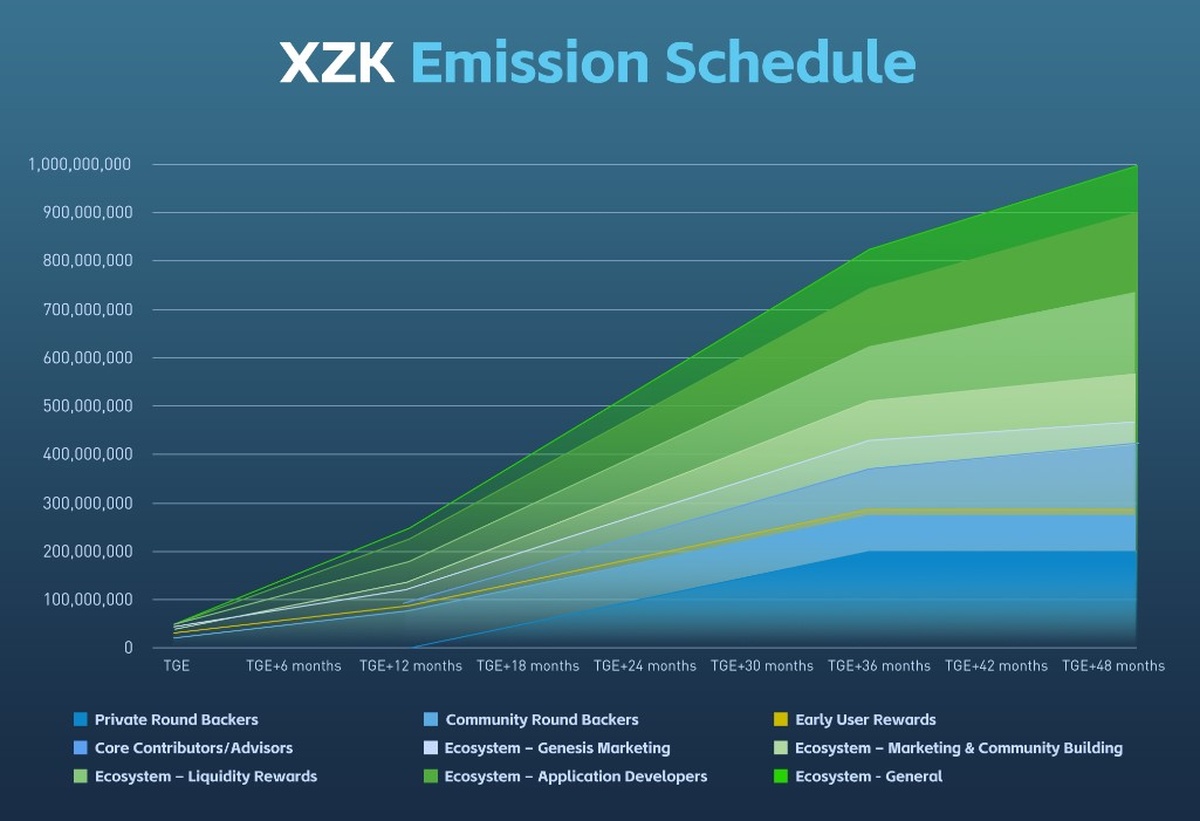 XZK Emission Schedule

1,000,000,000
900,000,000
800,000,000
700,000,000
600,000,000
500,000,000
400,000,000
300,000,000
200,000,000
100,000,000
0

TGE
TGE+6 months
TGE+12 months
TGE+18 months
TGE+24 months
TGE+30 months
TGE+36 months
TGE+42 months
TGE+48 months

Private Round Backers
Community Round Backers
Early User Rewards
Core Contributors/Advisors
Ecosystem – Genesis Marketing
Ecosystem – Marketing & Community Building
Ecosystem – Liquidity Rewards
Ecosystem – Application Developers
Ecosystem - General